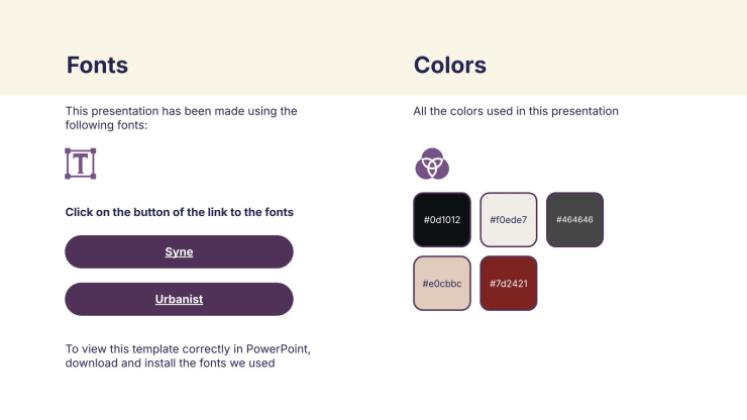 Fonts

This presentation has been made using the following fonts:

T

Click on the button of the link to the fonts

Syne

Urbanist

To view this template correctly in PowerPoint, download and install the fonts we used

Colors

All the colors used in this presentation

#0d1012

#f0ede7

#464646

#e0cbbc

#7d2421